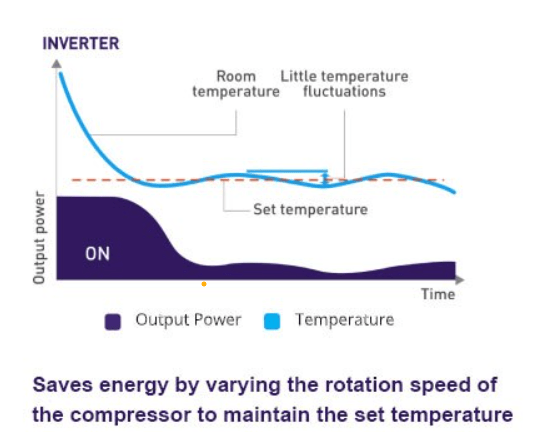 INVERTER

Room temperature

Little temperature fluctuations

Set temperature

Output power

ON

Time

Output Power

Temperature

Saves energy by varying the rotation speed of the compressor to maintain the set temperature